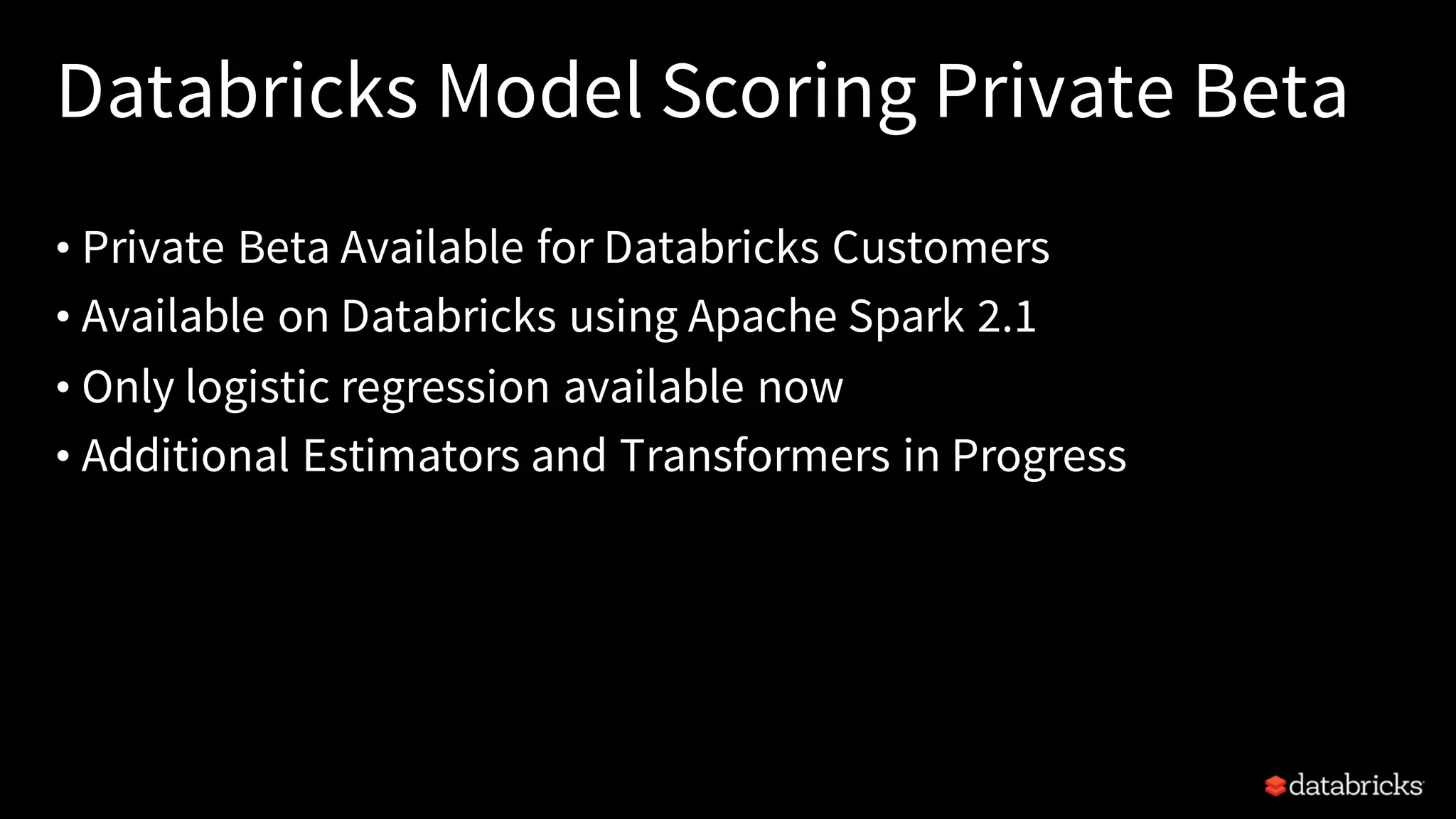 Databricks Model Scoring Private Beta

• Private Beta Available for Databricks Customers
• Available on Databricks using Apache Spark 2.1
• Only logistic regression available now
• Additional Estimators and Transformers in Progress

databricks